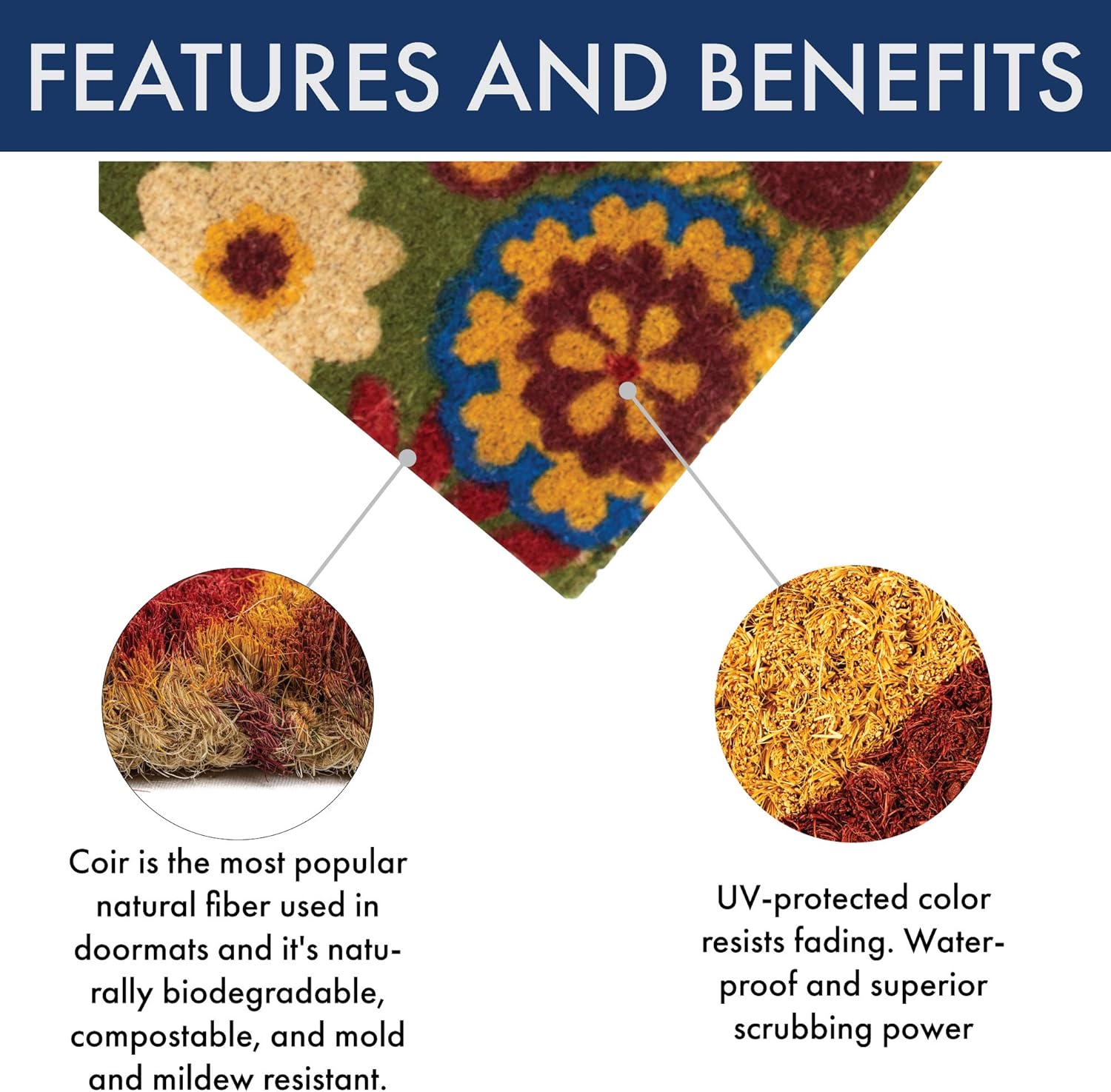 FEATURES AND BENEFITS

Coir is the most popular natural fiber used in doormats and it's naturally biodegradable, compostable, and mold and mildew resistant.

UV-protected color resists fading. Waterproof and superior scrubbing power